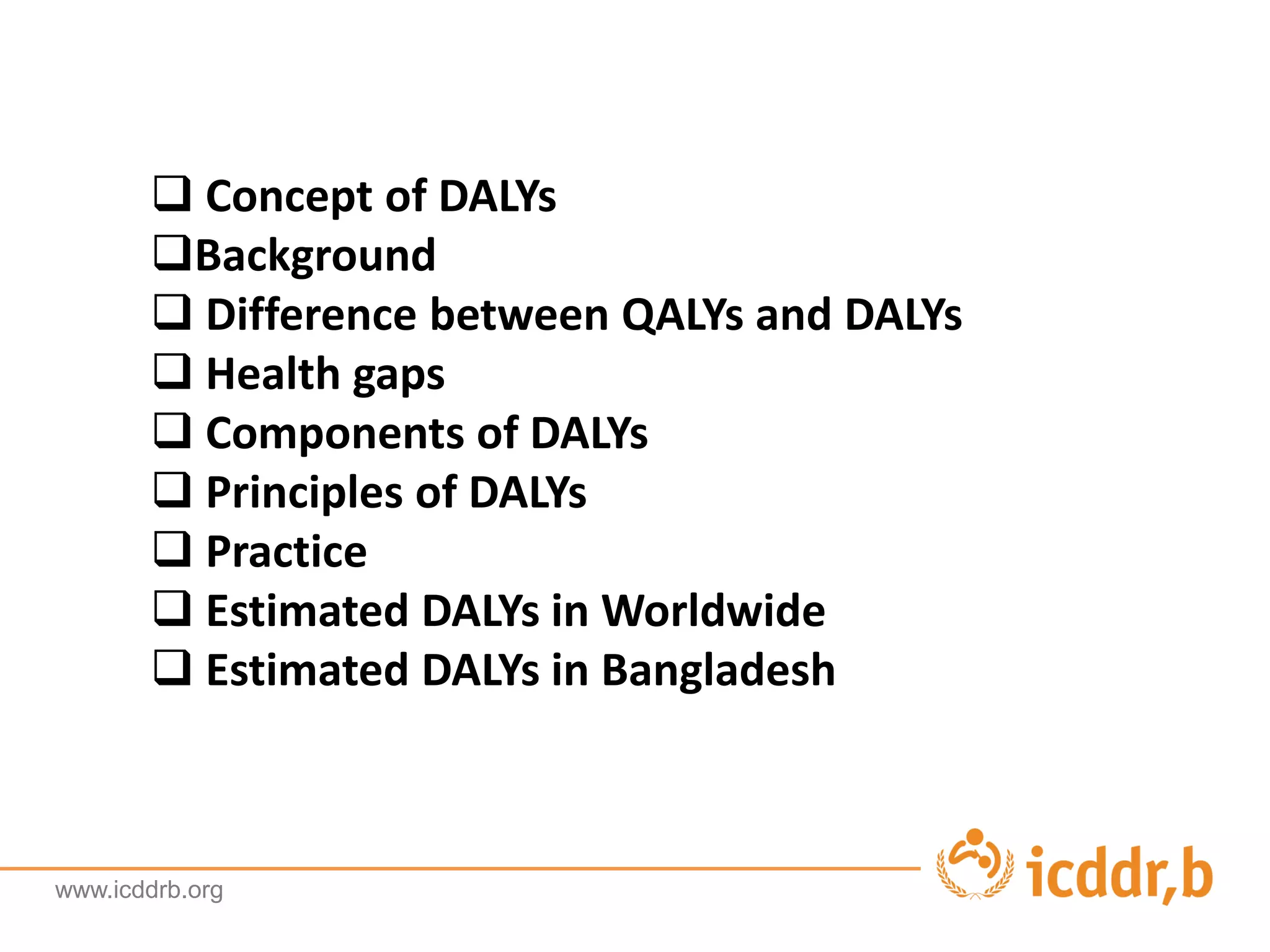 ❑ Concept of DALYs
❑Background
❑ Difference between QALYs and DALYs
❑ Health gaps
❑ Components of DALYs
❑ Principles of DALYs
❑ Practice
❑ Estimated DALYs in Worldwide
❑ Estimated DALYs in Bangladesh

www.icddrb.org

icddr,b